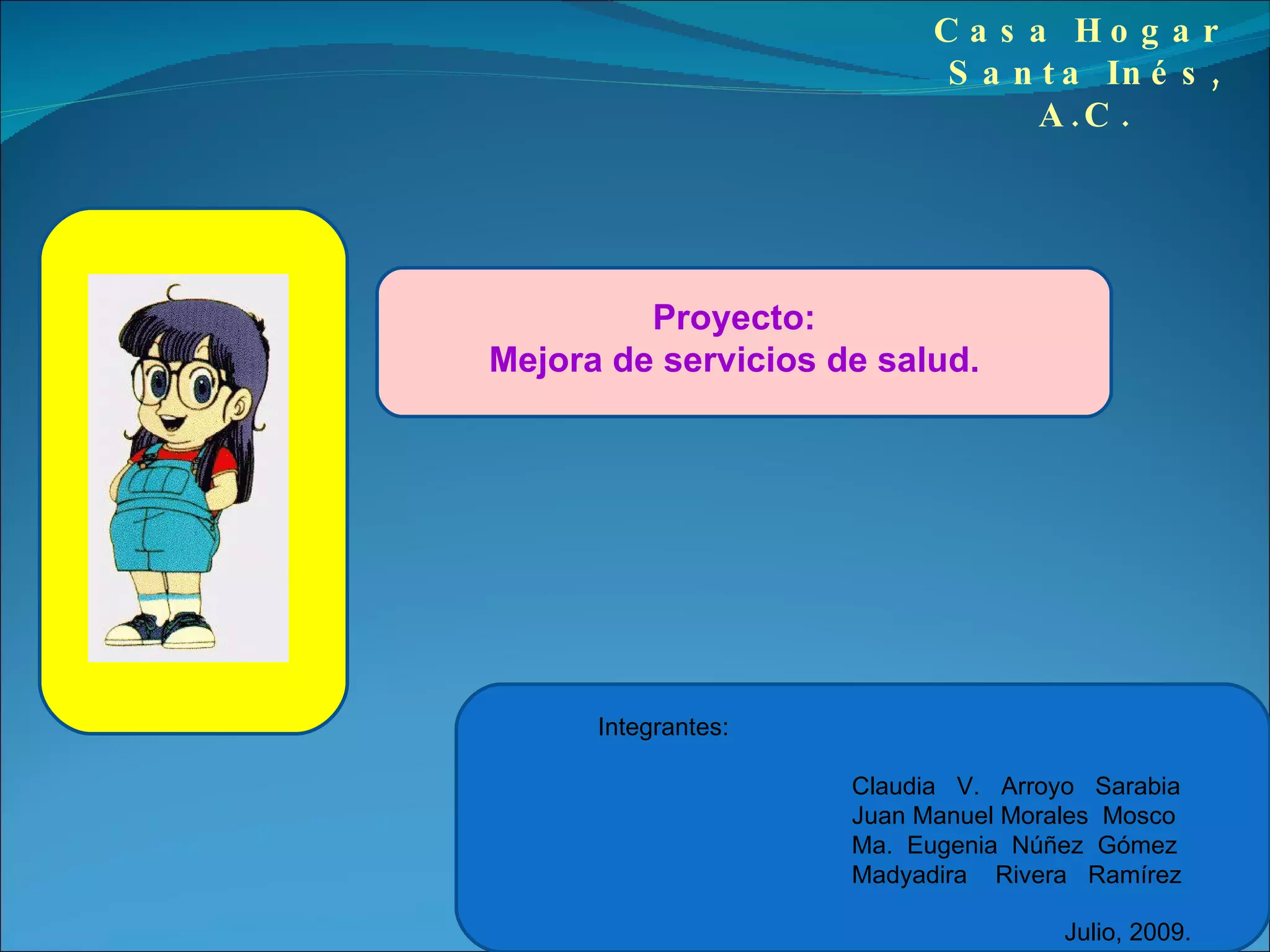 Casa Hogar Santa Inés, A.C.

Proyecto:
Mejora de servicios de salud.

Integrantes:

Claudia V. Arroyo Sarabia
Juan Manuel Morales Mosco
Ma. Eugenia Núñez Gómez
Madyadira Rivera Ramírez

Julio, 2009.